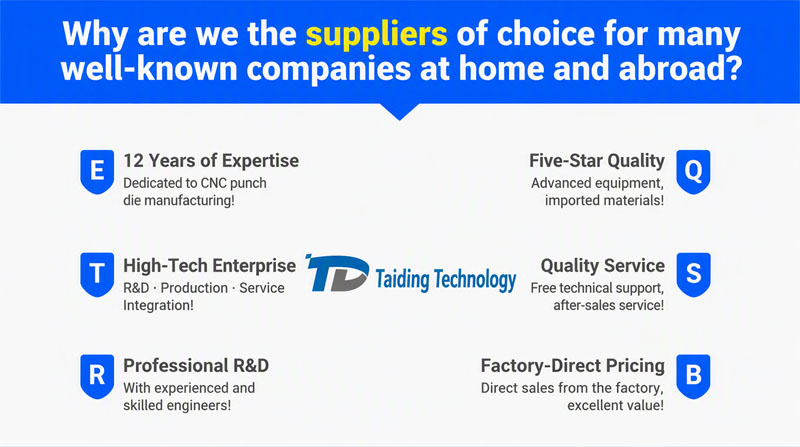 Why are we the suppliers of choice for many well-known companies at home and abroad?

E
12 Years of Expertise
Dedicated to CNC punch die manufacturing!

T
High-Tech Enterprise
R&D · Production · Service Integration!

R
Professional R&D
With experienced and skilled engineers!

TD Taiding Technology

Five-Star Quality
Advanced equipment, imported materials!
Q

Quality Service
Free technical support, after-sales service!
S

Factory-Direct Pricing
Direct sales from the factory, excellent value!
B